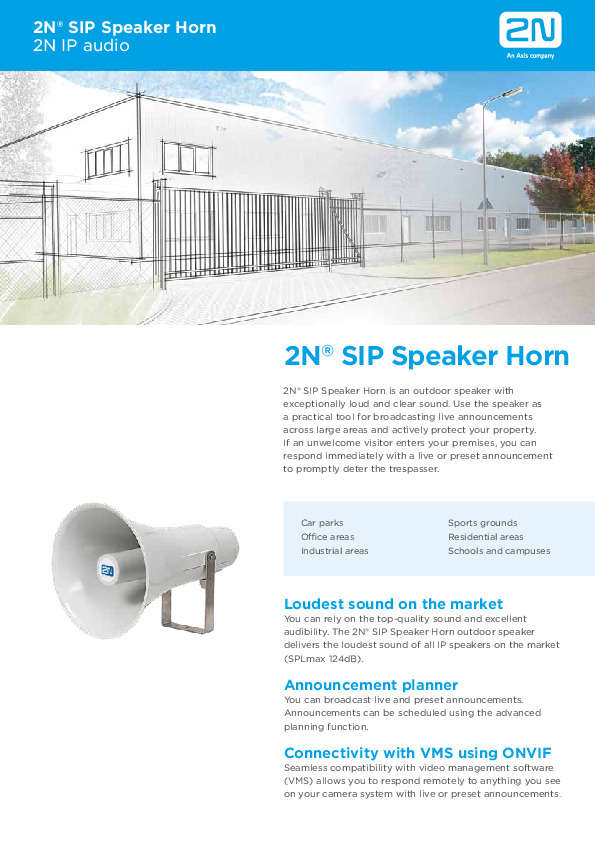 2N® SIP Speaker Horn
2N IP audio

2N
An Axis company

2N® SIP Speaker Horn

2N® SIP Speaker Horn is an outdoor speaker with exceptionally loud and clear sound. Use the speaker as a practical tool for broadcasting live announcements across large areas and actively protect your property. If an unwelcome visitor enters your premises, you can respond immediately with a live or preset announcement to promptly deter the trespasser.

Car parks
Office areas
Industrial areas

Sports grounds
Residential areas
Schools and campuses

2N

Loudest sound on the market
You can rely on the top-quality sound and excellent audibility. The 2N® SIP Speaker Horn outdoor speaker delivers the loudest sound of all IP speakers on the market (SPLmax 124dB).

Announcement planner
You can broadcast live and preset announcements. Announcements can be scheduled using the advanced planning function.

Connectivity with VMS using ONVIF
Seamless compatibility with video management software (VMS) allows you to respond remotely to anything you see on your camera system with live or preset announcements.